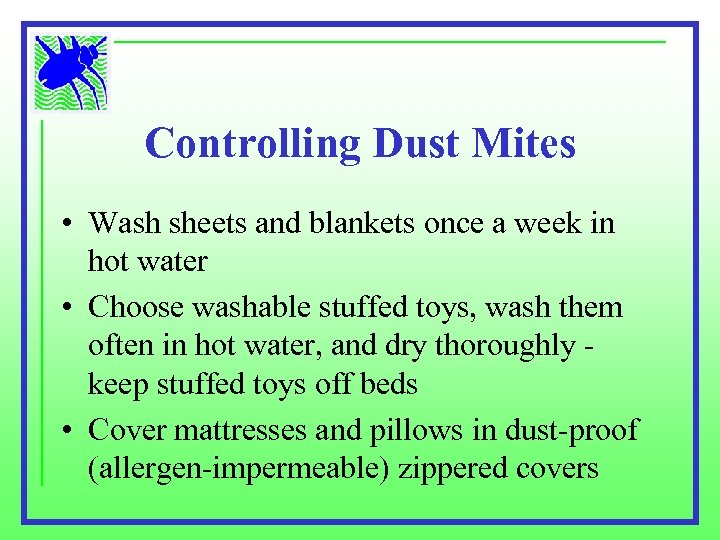 Controlling Dust Mites

• Wash sheets and blankets once a week in hot water

• Choose washable stuffed toys, wash them often in hot water, and dry thoroughly - keep stuffed toys off beds

• Cover mattresses and pillows in dust-proof (allergen-impermeable) zippered covers